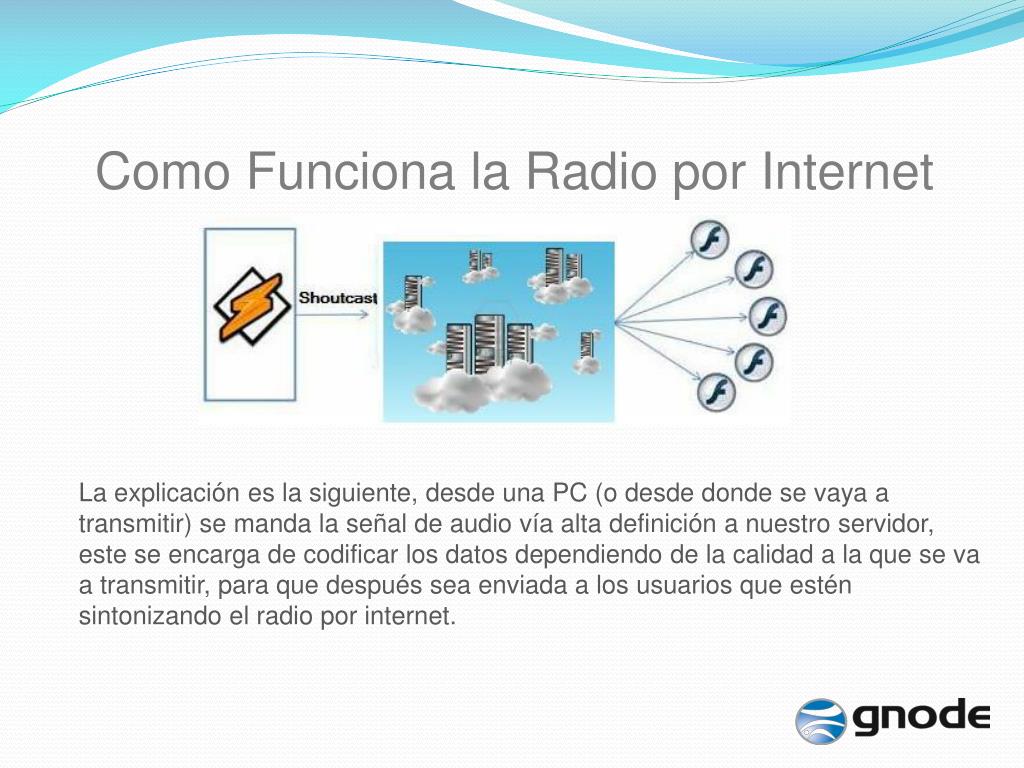 Como Funciona la Radio por Internet

Shoutcast

La explicación es la siguiente, desde una PC (o desde donde se vaya a transmitir) se manda la señal de audio vía alta definición a nuestro servidor, este se encarga de codificar los datos dependiendo de la calidad a la que se va a transmitir, para que después sea enviada a los usuarios que estén sintonizando el radio por internet.

gnode